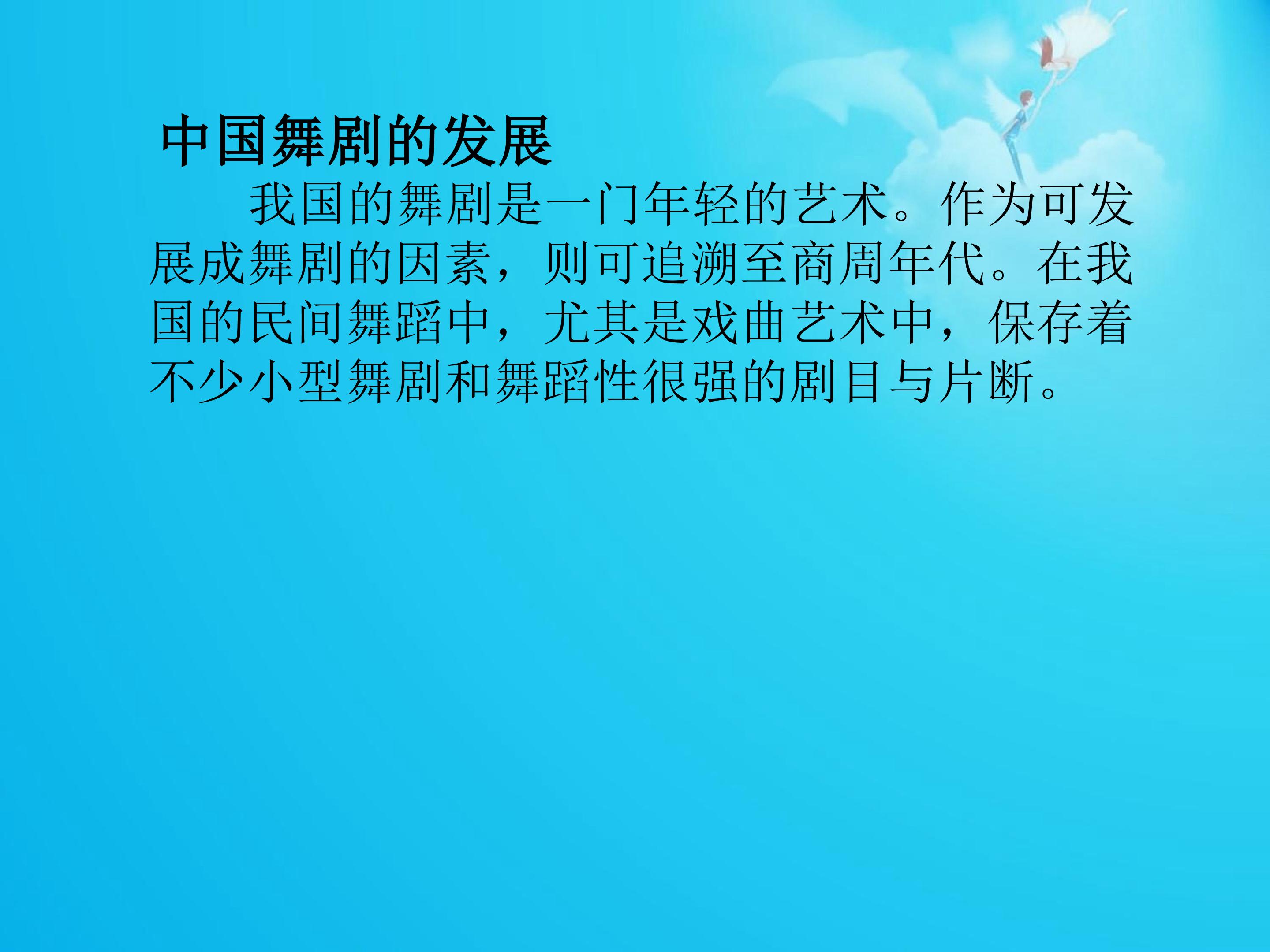 中国舞剧的发展

我国的舞剧是一门年轻的艺术。作为可发展成舞剧的因素，则可追溯至商周年代。在我国的民间舞蹈中，尤其是戏曲艺术中，保存着不少小型舞剧和舞蹈性很强的剧目与片断。